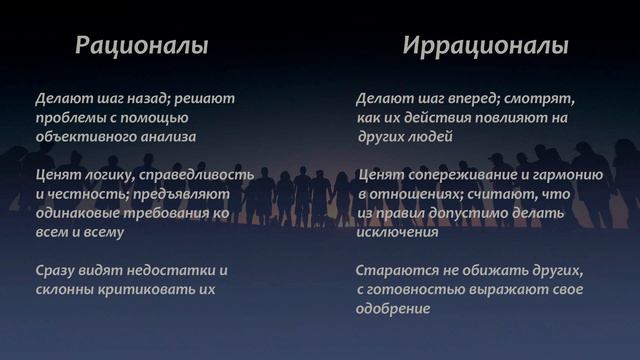 Рационалы

Делают шаг назад; решают проблемы с помощью объективного анализа

Ценят логику, справедливость и честность; предъявляют одинаковые требования ко всем и всему

Сразу видят недостатки и склонны критиковать их

Иррационалы

Делают шаг вперед; смотрят, как их действия повлияют на других людей

Ценят сопереживание и гармонию в отношениях; считают, что из правил допустимо делать исключения

Стараются не обижать других, с готовностью выражают свое одобрение